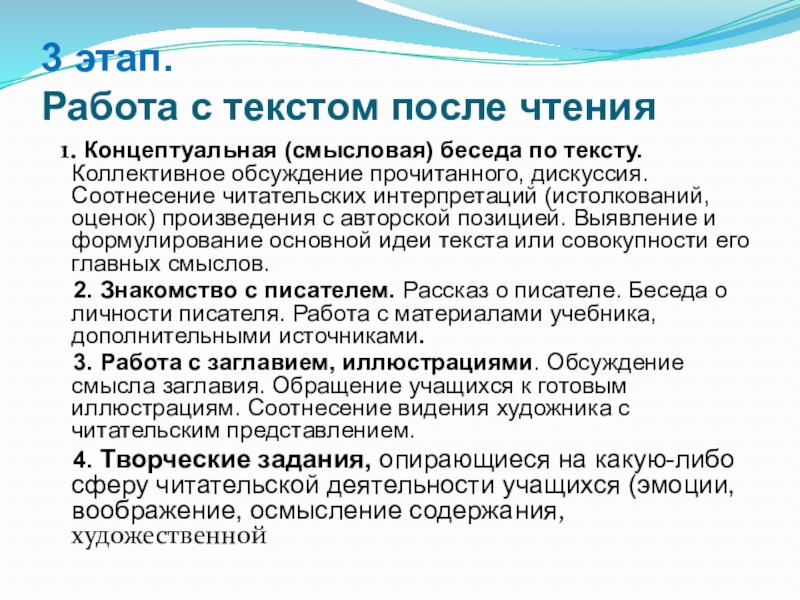 3 этап.
Работа с текстом после чтения

1. Концептуальная (смысловая) беседа по тексту. Коллективное обсуждение прочитанного, дискуссия. Соотнесение читательских интерпретаций (истолкований, оценок) произведения с авторской позицией. Выявление и формулирование основной идеи текста или совокупности его главных смыслов.

2. Знакомство с писателем. Рассказ о писателе. Беседа о личности писателя. Работа с материалами учебника, дополнительными источниками.

3. Работа с заглавием, иллюстрациями. Обсуждение смысла заглавия. Обращение учащихся к готовым иллюстрациям. Соотнесение видения художника с читательским представлением.

4. Творческие задания, опирающиеся на какую-либо сферу читательской деятельности учащихся (эмоции, воображение, осмысление содержания, художественной